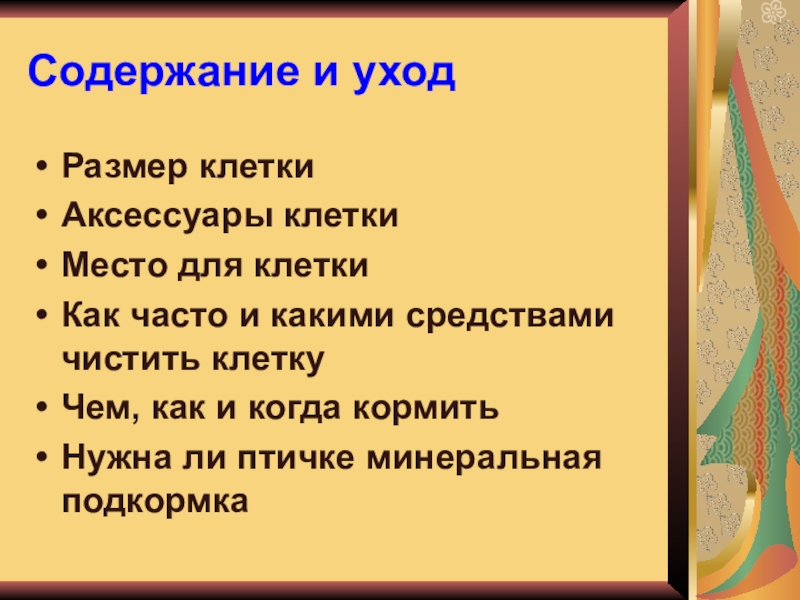 Содержание и уход

• Размер клетки
• Аксессуары клетки
• Место для клетки
• Как часто и какими средствами чистить клетку
• Чем, как и когда кормить
• Нужна ли птичке минеральная подкормка